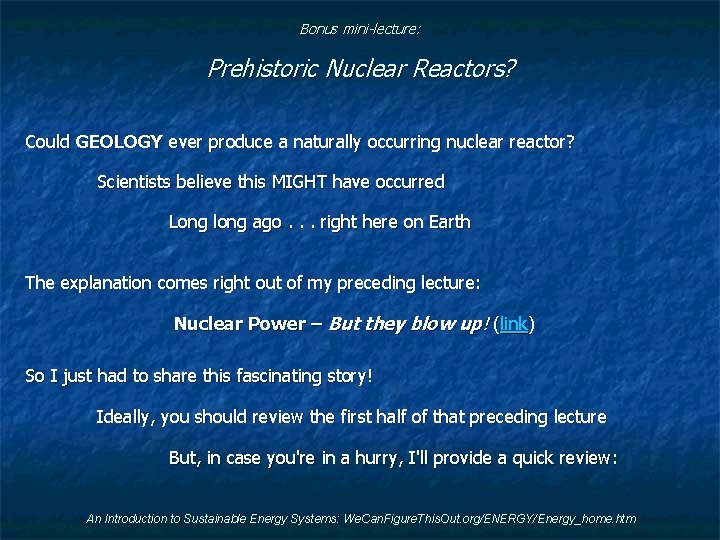 Bonus mini-lecture:

Prehistoric Nuclear Reactors?

Could GEOLOGY ever produce a naturally occurring nuclear reactor?

Scientists believe this MIGHT have occurred

Long long ago . . . right here on Earth

The explanation comes right out of my preceding lecture:

Nuclear Power – But they blow up! (link)

So I just had to share this fascinating story!

Ideally, you should review the first half of that preceding lecture

But, in case you're in a hurry, I'll provide a quick review:

An Introduction to Sustainable Energy Systems: WeCanFigureThisOut.org/ENERGY/Energy_home.htm